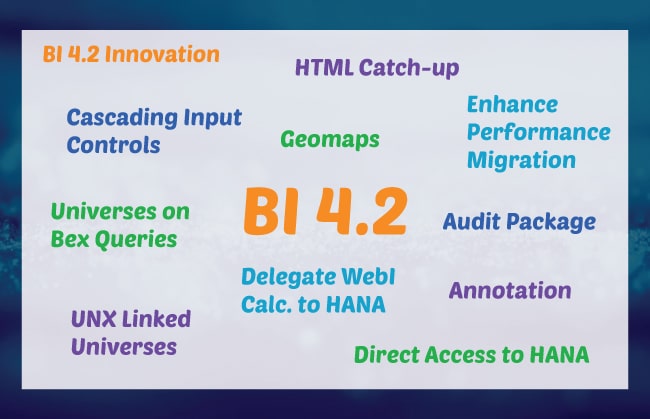 BI 4.2 Innovation

HTML Catch-up

Cascading Input Controls

Geomaps

Enhance Performance Migration

Universes on Bex Queries

BI 4.2

Audit Package

Delegate WebI Calc. to HANA

Annotation

UNX Linked Universes

Direct Access to HANA